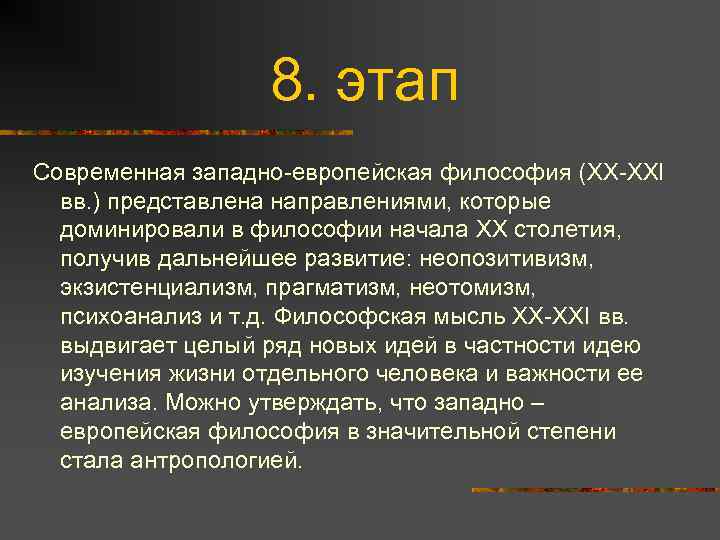 8. этап

Современная западно-европейская философия (XX-XXI вв.) представлена направлениями, которые доминировали в философии начала XX столетия, получив дальнейшее развитие: неопозитивизм, экзистенциализм, прагматизм, неотомизм, психоанализ и т.д. Философская мысль XX-XXI вв. выдвигает целый ряд новых идей в частности идею изучения жизни отдельного человека и важности ее анализа. Можно утверждать, что западно – европейская философия в значительной степени стала антропологией.